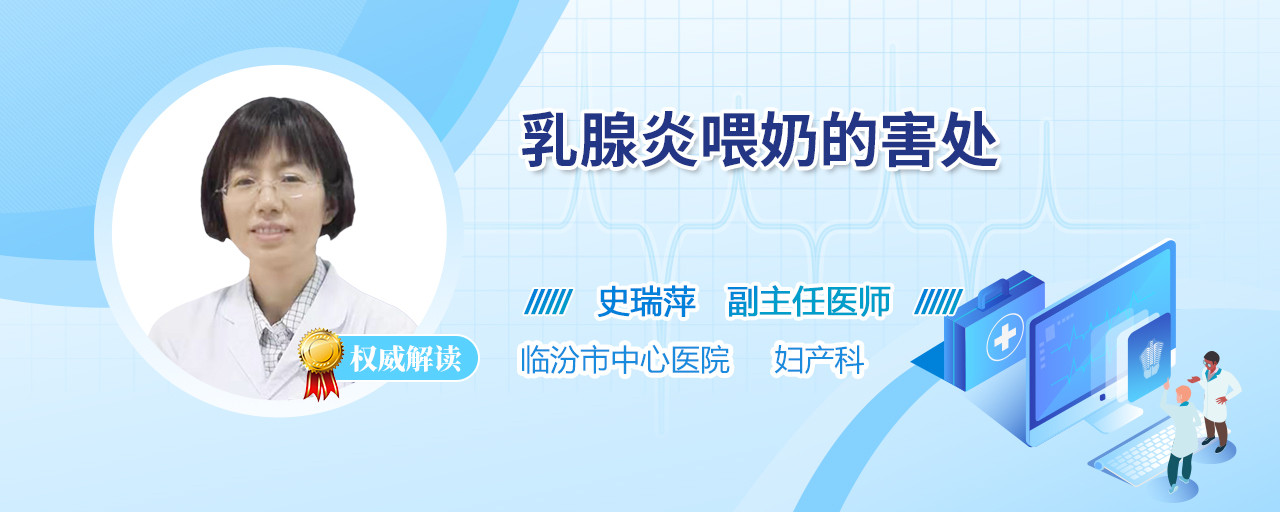 乳腺炎喂奶的害处

史瑞萍 副主任医师

权威解读

临汾市中心医院 妇产科